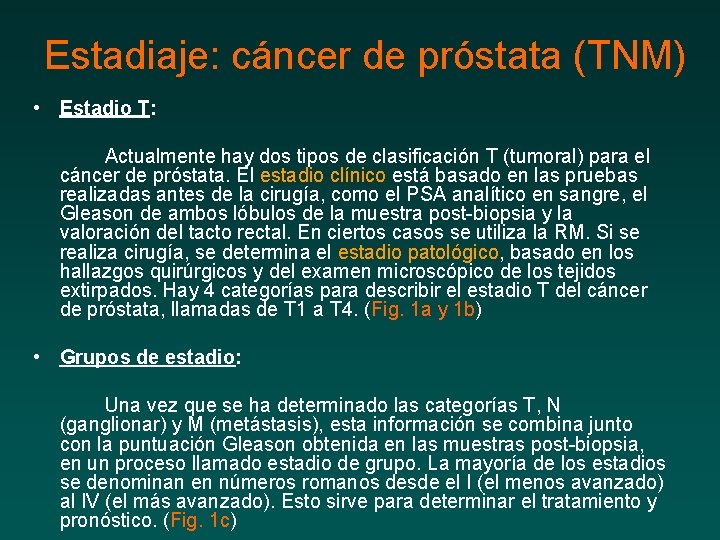 Estadiaje: cáncer de próstata (TNM)

• Estadio T:

Actualmente hay dos tipos de clasificación T (tumoral) para el cáncer de próstata. El estadio clínico está basado en las pruebas realizadas antes de la cirugía, como el PSA analítico en sangre, el Gleason de ambos lóbulos de la muestra post-biopsia y la valoración del tacto rectal. En ciertos casos se utiliza la RM. Si se realiza cirugía, se determina el estadio patológico, basado en los hallazgos quirúrgicos y del examen microscópico de los tejidos extirpados. Hay 4 categorías para describir el estadio T del cáncer de próstata, llamadas de T1 a T4. (Fig. 1a y 1b)

• Grupos de estadio:

Una vez que se ha determinado las categorías T, N (ganglionar) y M (metástasis), esta información se combina junto con la puntuación Gleason obtenida en las muestras post-biopsia, en un proceso llamado estadio de grupo. La mayoría de los estadios se denominan en números romanos desde el I (el menos avanzado) al IV (el más avanzado). Esto sirve para determinar el tratamiento y pronóstico. (Fig. 1c)